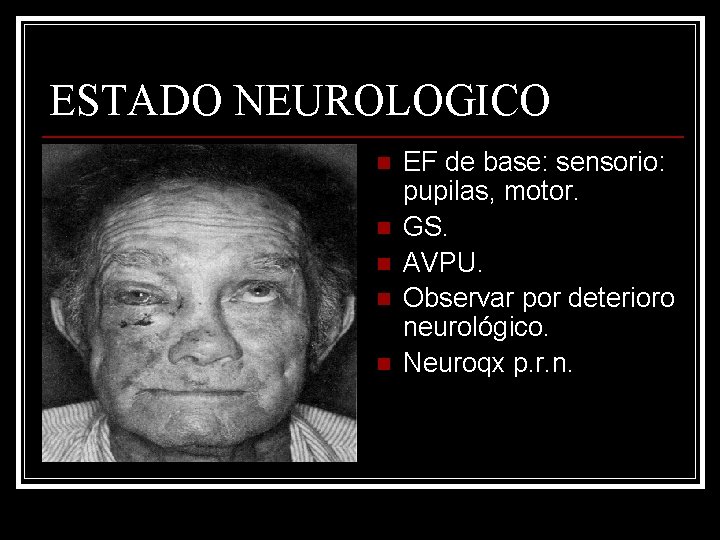 ESTADO NEUROLOGICO

- EF de base: sensorio: pupilas, motor.
- GS.
- AVPU.
- Observar por deterioro neurológico.
- Neuroqx p.r.n.